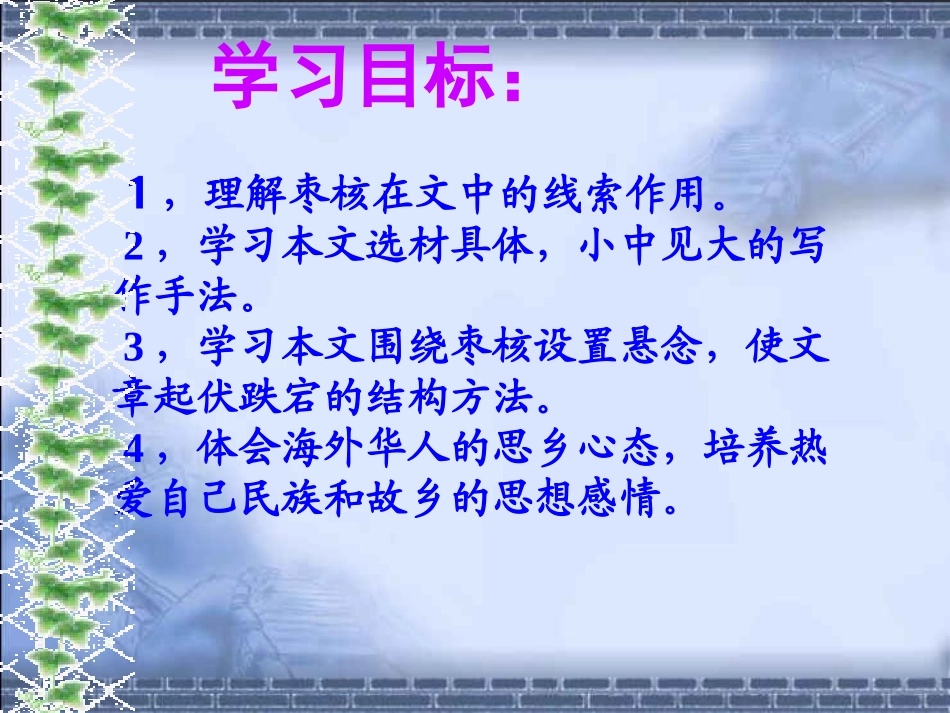 学习目标：

1，理解枣核在文中的线索作用。

2，学习本文选材具体，小中见大的写作手法。

3，学习本文围绕枣核设置悬念，使文章起伏跌宕的结构方法。

4，体会海外华人的思乡心态，培养热爱自己民族和故乡的思想感情。